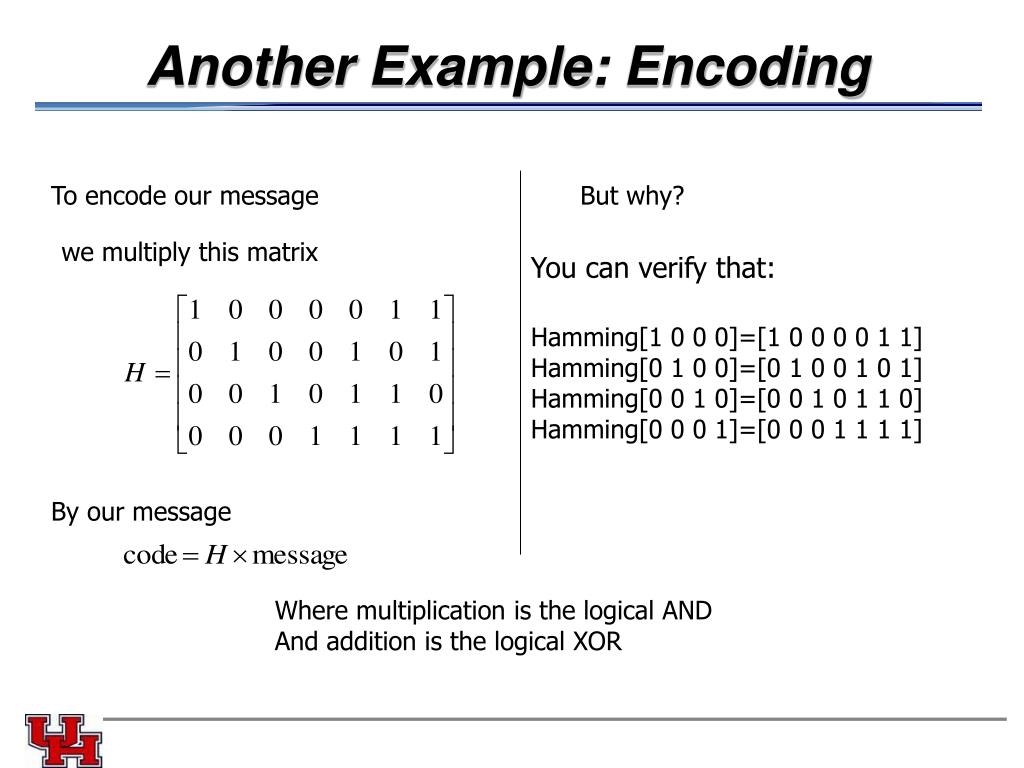 Another Example: Encoding

To encode our message

we multiply this matrix

$H = \begin{bmatrix} 1 & 0 & 0 & 0 & 0 & 1 & 1 \\ 0 & 1 & 0 & 0 & 1 & 0 & 1 \\ 0 & 0 & 1 & 0 & 1 & 1 & 0 \\ 0 & 0 & 0 & 1 & 1 & 1 & 1 \end{bmatrix}$

By our message

$\text{code} = H \times \text{message}$

But why?

You can verify that:

Hamming[1 0 0 0]=[1 0 0 0 0 1 1]
Hamming[0 1 0 0]=[0 1 0 0 1 0 1]
Hamming[0 0 1 0]=[0 0 1 0 1 1 0]
Hamming[0 0 0 1]=[0 0 0 1 1 1 1]

Where multiplication is the logical AND
And addition is the logical XOR

UH